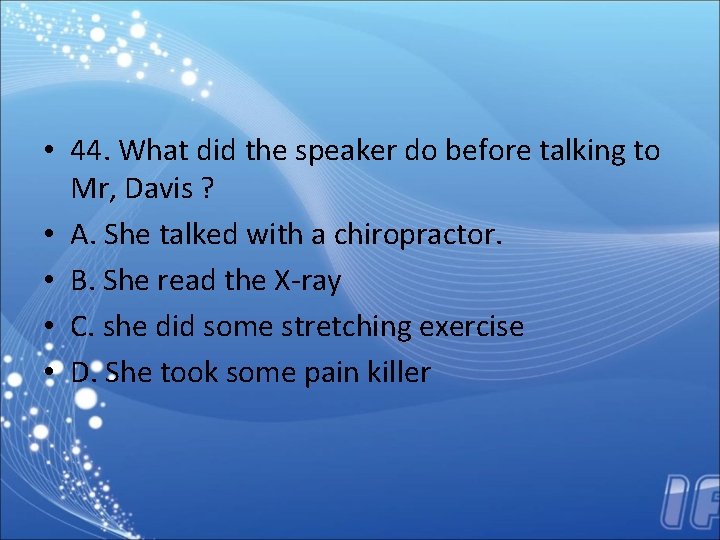 • 44. What did the speaker do before talking to Mr, Davis ?
• A. She talked with a chiropractor.
• B. She read the X-ray
• C. she did some stretching exercise
• D. She took some pain killer

IF